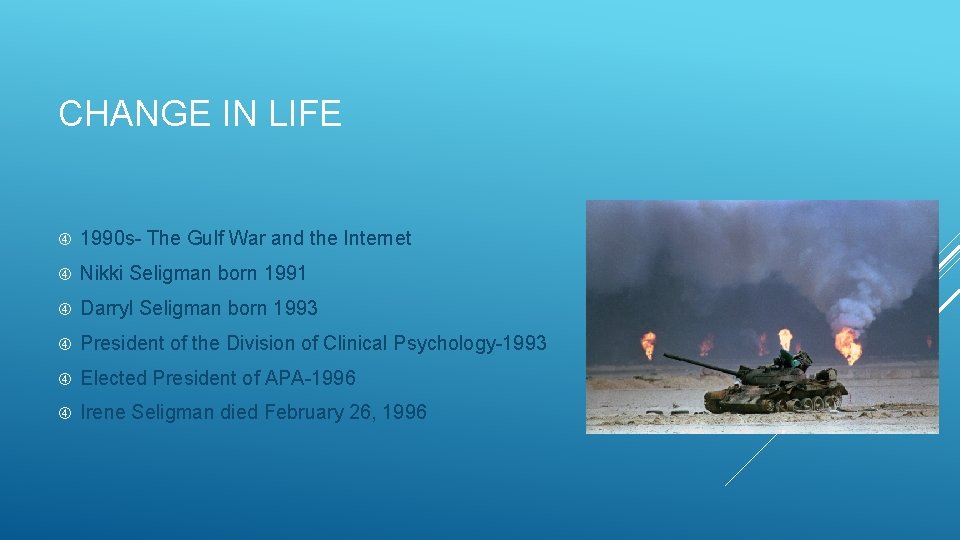 CHANGE IN LIFE

④ 1990s- The Gulf War and the Internet

④ Nikki Seligman born 1991

④ Darryl Seligman born 1993

④ President of the Division of Clinical Psychology-1993

④ Elected President of APA-1996

④ Irene Seligman died February 26, 1996